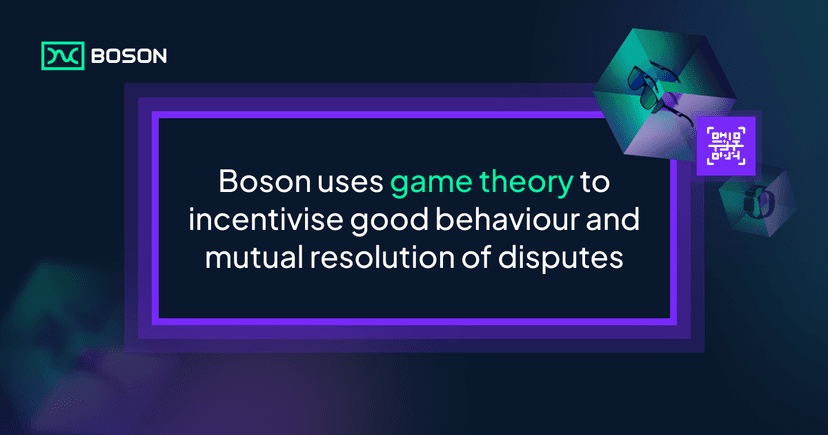 BOSON

Boson uses game theory to incentivise good behaviour and mutual resolution of disputes